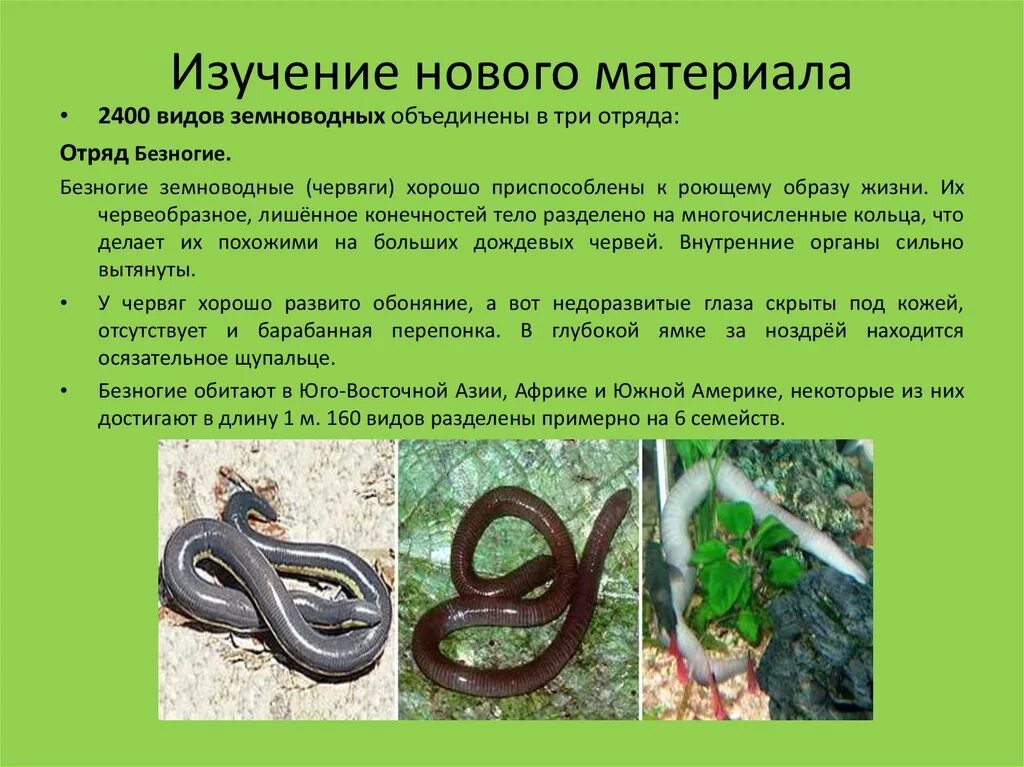 Изучение нового материала

• 2400 видов земноводных объединены в три отряда:

Отряд Безногие.

Безногие земноводные (червяги) хорошо приспособлены к роющему образу жизни. Их червеобразное, лишённое конечностей тело разделено на многочисленные кольца, что делает их похожими на больших дождевых червей. Внутренние органы сильно вытянуты.

• У червяг хорошо развито обоняние, а вот недоразвитые глаза скрыты под кожей, отсутствует и барабанная перепонка. В глубокой ямке за ноздрёй находится осязательное щупальце.

• Безногие обитают в Юго-Восточной Азии, Африке и Южной Америке, некоторые из них достигают в длину 1 м. 160 видов разделены примерно на 6 семейств.